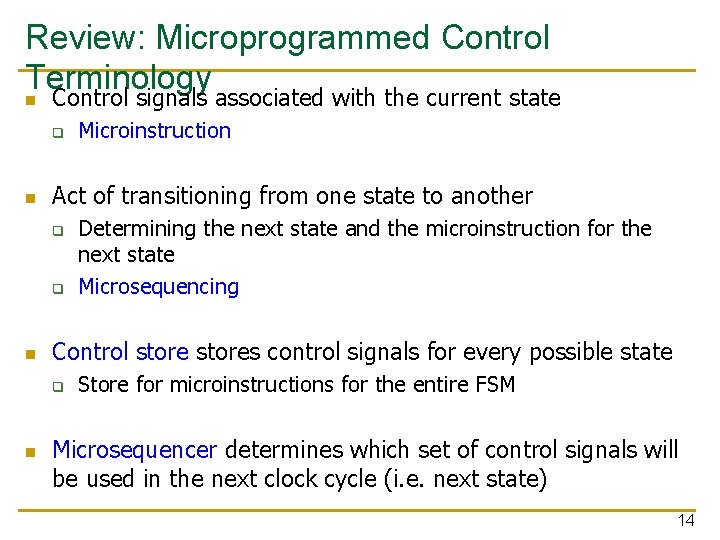 Review: Microprogrammed Control Terminology

Control signals associated with the current state

Microinstruction

Act of transitioning from one state to another

Determining the next state and the microinstruction for the next state

Microsequencing

Control store stores control signals for every possible state

Store for microinstructions for the entire FSM

Microsequencer determines which set of control signals will be used in the next clock cycle (i.e. next state)

14